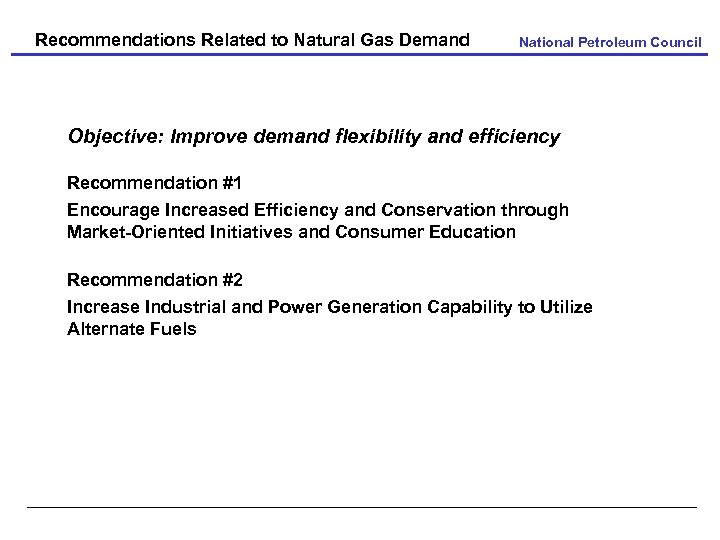 Recommendations Related to Natural Gas Demand

National Petroleum Council

Objective: Improve demand flexibility and efficiency

Recommendation #1

Encourage Increased Efficiency and Conservation through Market-Oriented Initiatives and Consumer Education

Recommendation #2

Increase Industrial and Power Generation Capability to Utilize Alternate Fuels